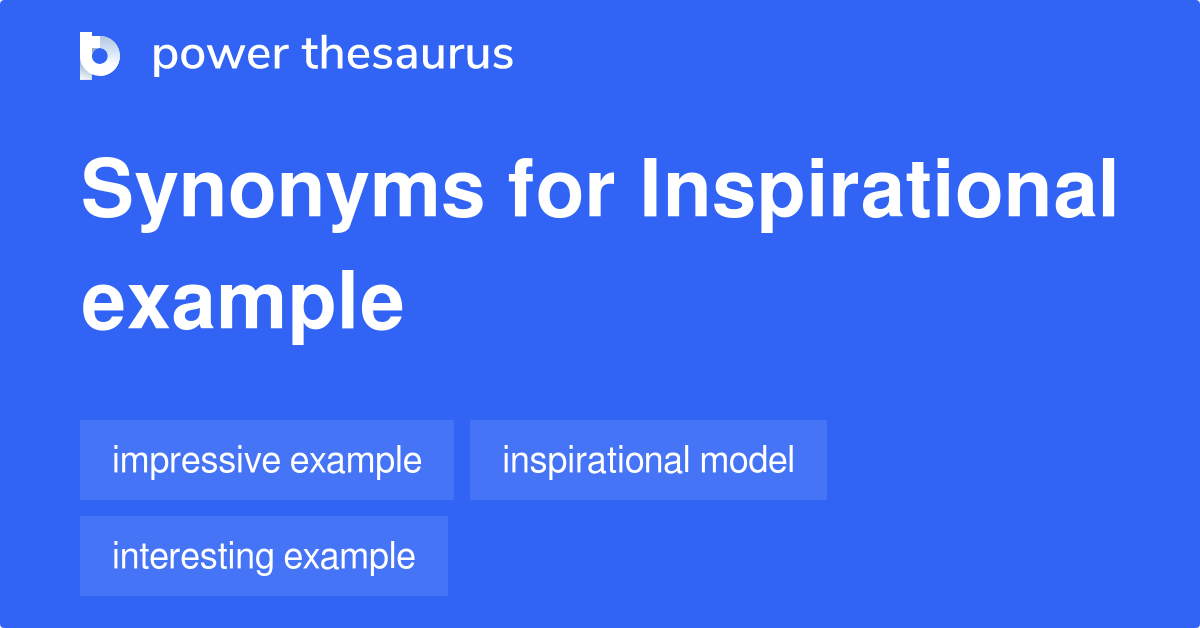 power thesaurus

Synonyms for Inspirational example

impressive example

inspirational model

interesting example